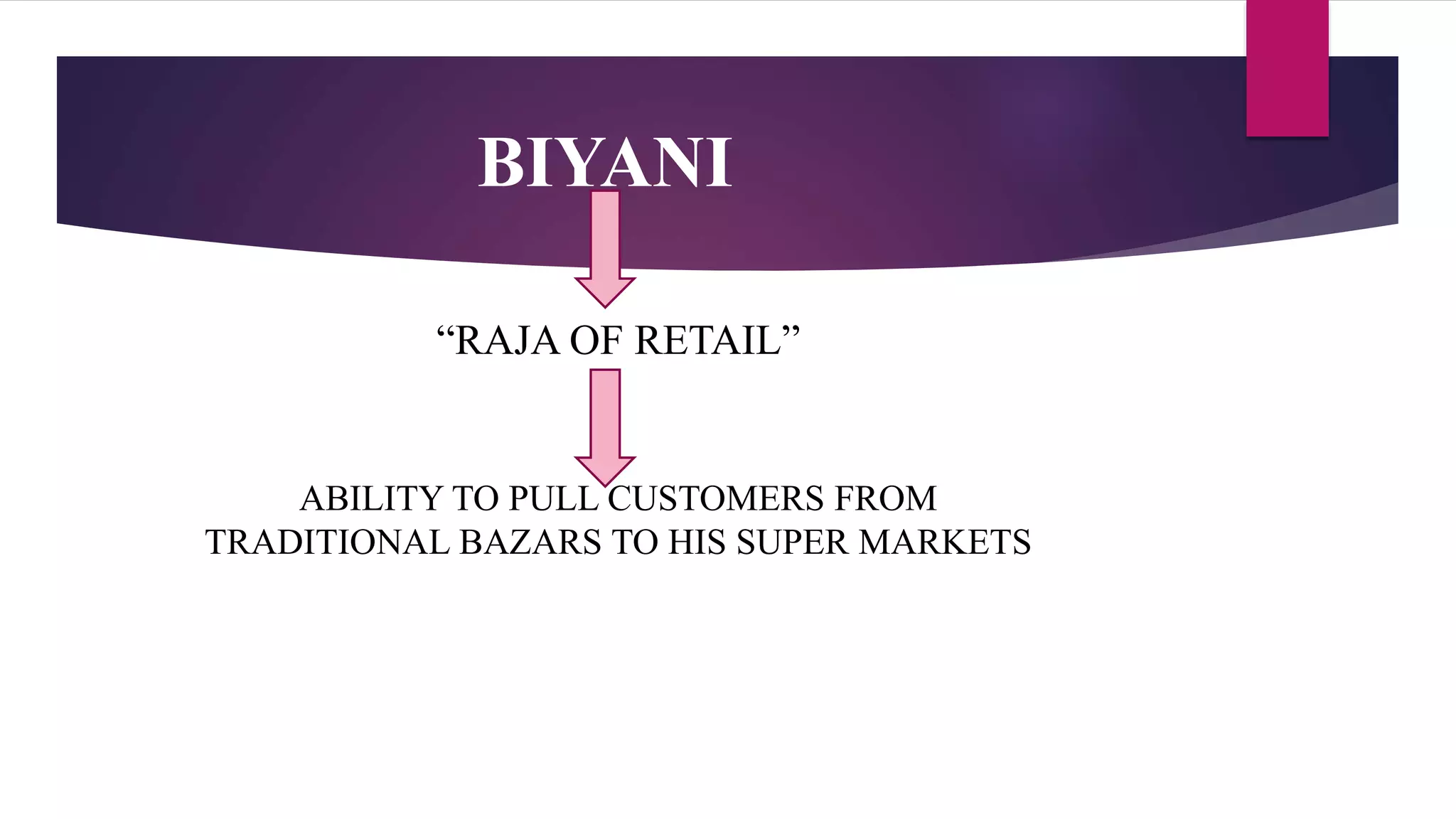 BIYANI

“RAJA OF RETAIL”

ABILITY TO PULL CUSTOMERS FROM TRADITIONAL BAZARS TO HIS SUPER MARKETS